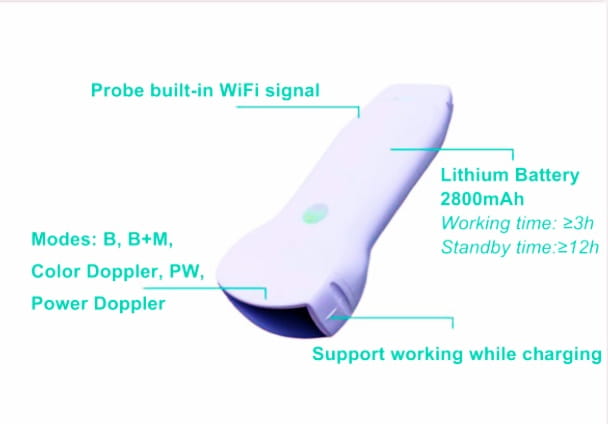 Probe built-in WiFi signal

Lithium Battery
2800mAh
Working time: ≥3h
Standby time:≥12h

Modes: B, B+M,
Color Doppler, PW,
Power Doppler

Support working while charging